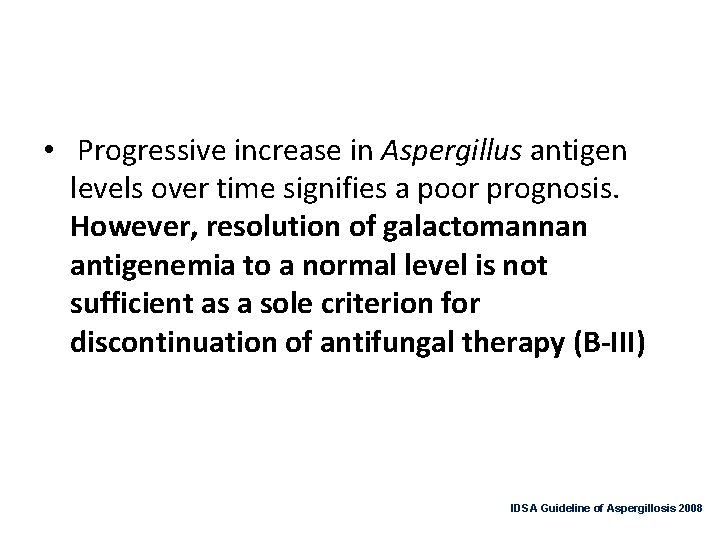 • Progressive increase in Aspergillus antigen levels over time signifies a poor prognosis. However, resolution of galactomannan antigenemia to a normal level is not sufficient as a sole criterion for discontinuation of antifungal therapy (B-III)

IDSA Guideline of Aspergillosis 2008